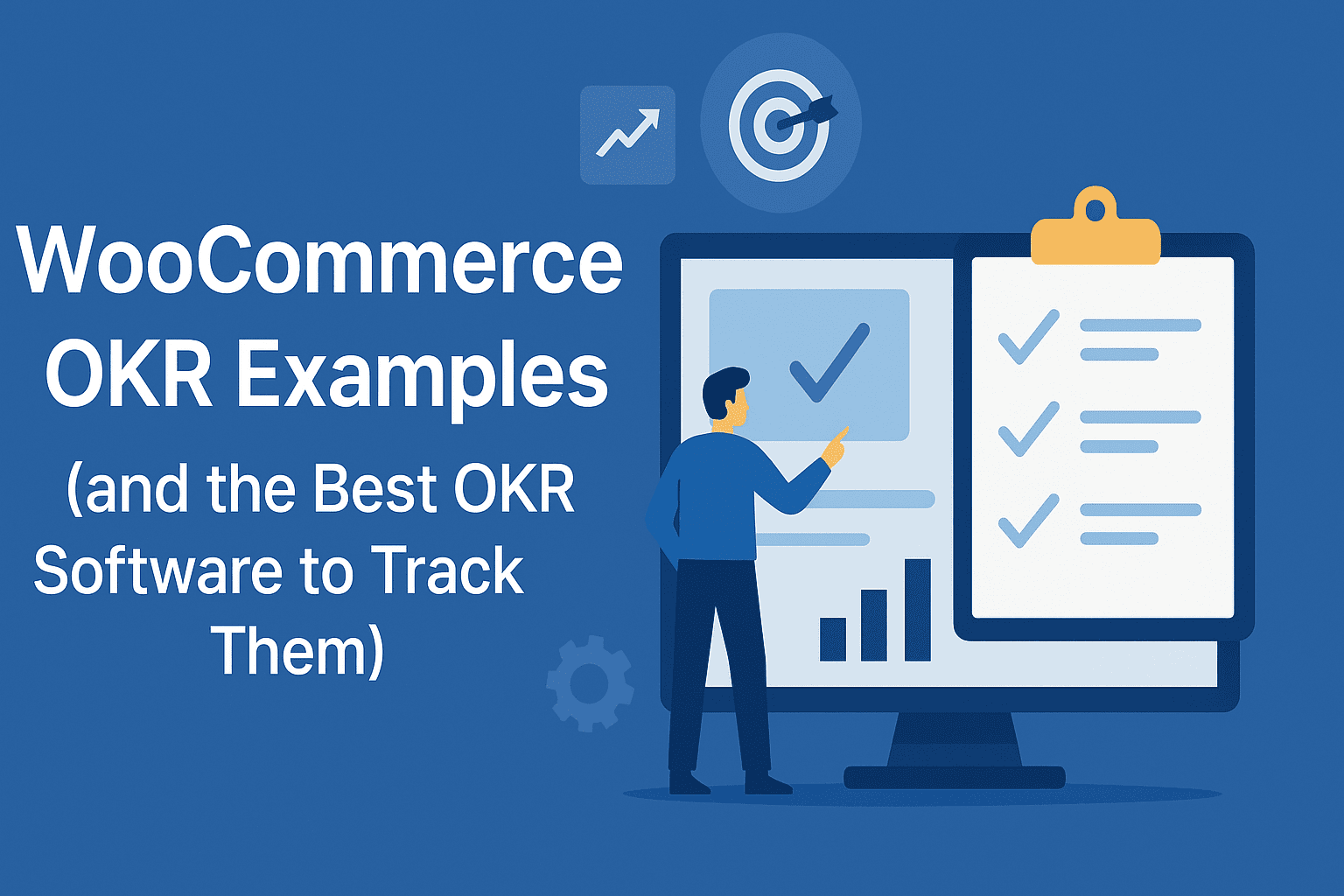 WooCommerce OKR Examples

(and the Best OKR Software to Track Them)